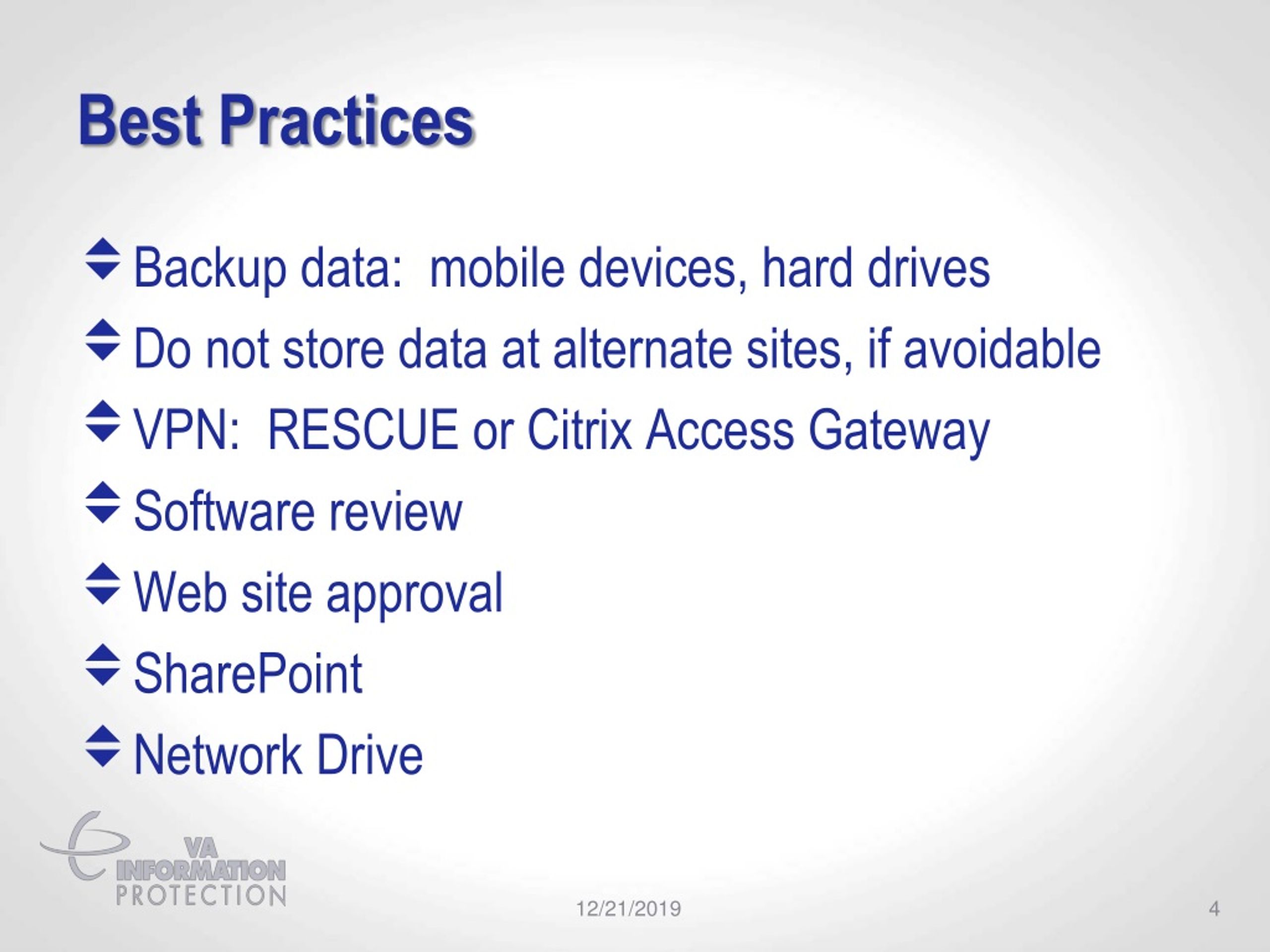 Best Practices

Backup data: mobile devices, hard drives
Do not store data at alternate sites, if avoidable
VPN: RESCUE or Citrix Access Gateway
Software review
Web site approval
SharePoint
Network Drive

VA INFORMATION PROTECTION

12/21/2019

4